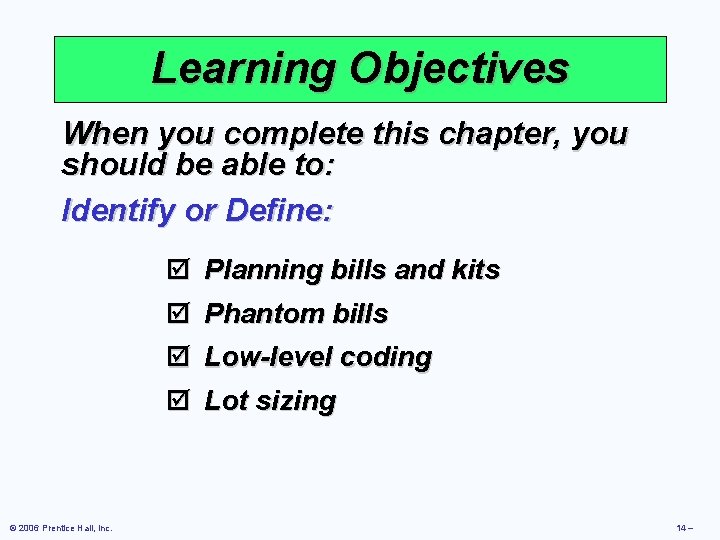 Learning Objectives

When you complete this chapter, you should be able to:

Identify or Define:

☑ Planning bills and kits

☑ Phantom bills

☑ Low-level coding

☑ Lot sizing

© 2006 Prentice Hall, Inc.

14 –